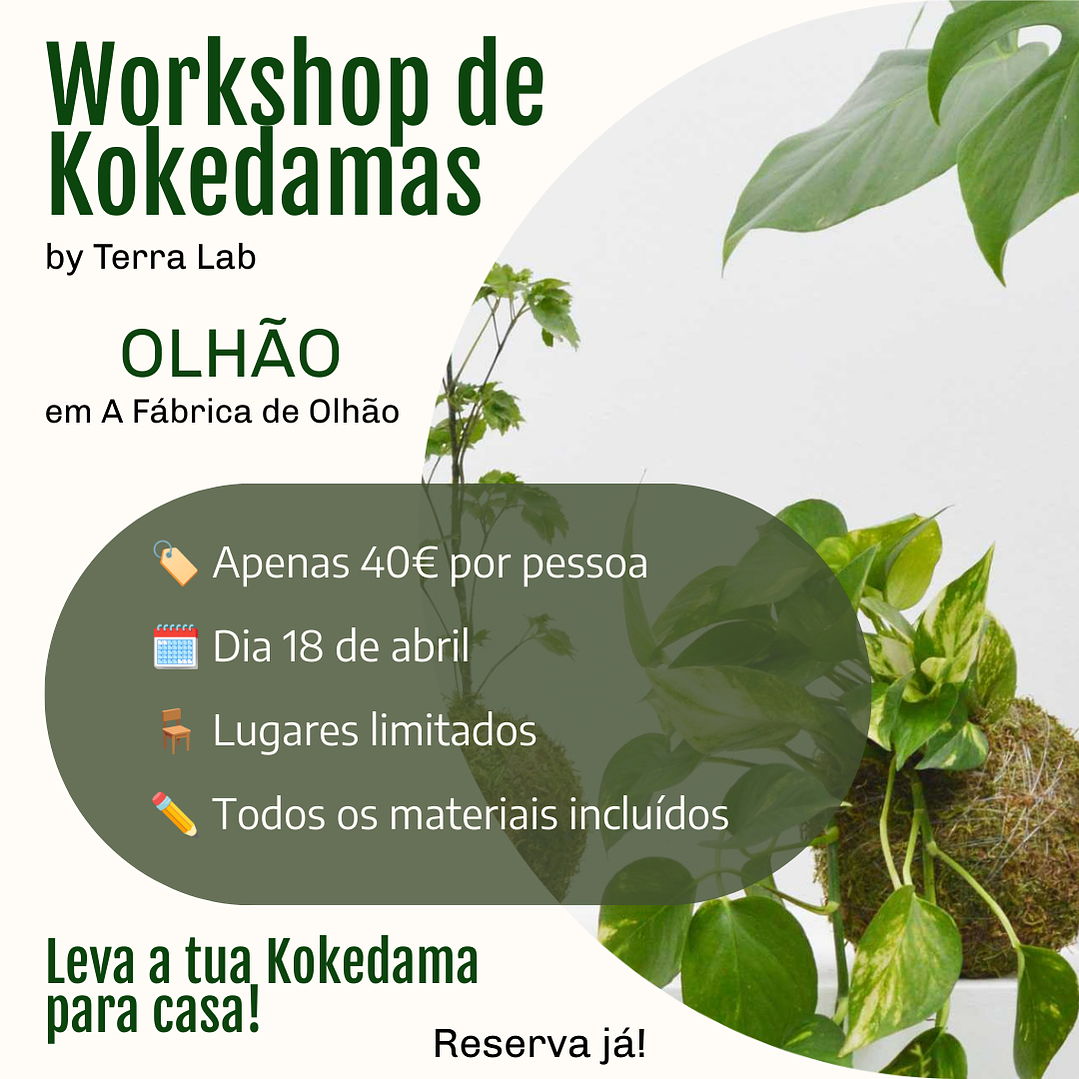 Workshop de Kokedamas
by Terra Lab

OLHÃO
em A Fábrica de Olhão

🏷️ Apenas 40€ por pessoa

🗓️ Dia 18 de abril

🪑 Lugares limitados

✏️ Todos os materiais incluídos

Leva a tua Kokedama para casa!

Reserva já!